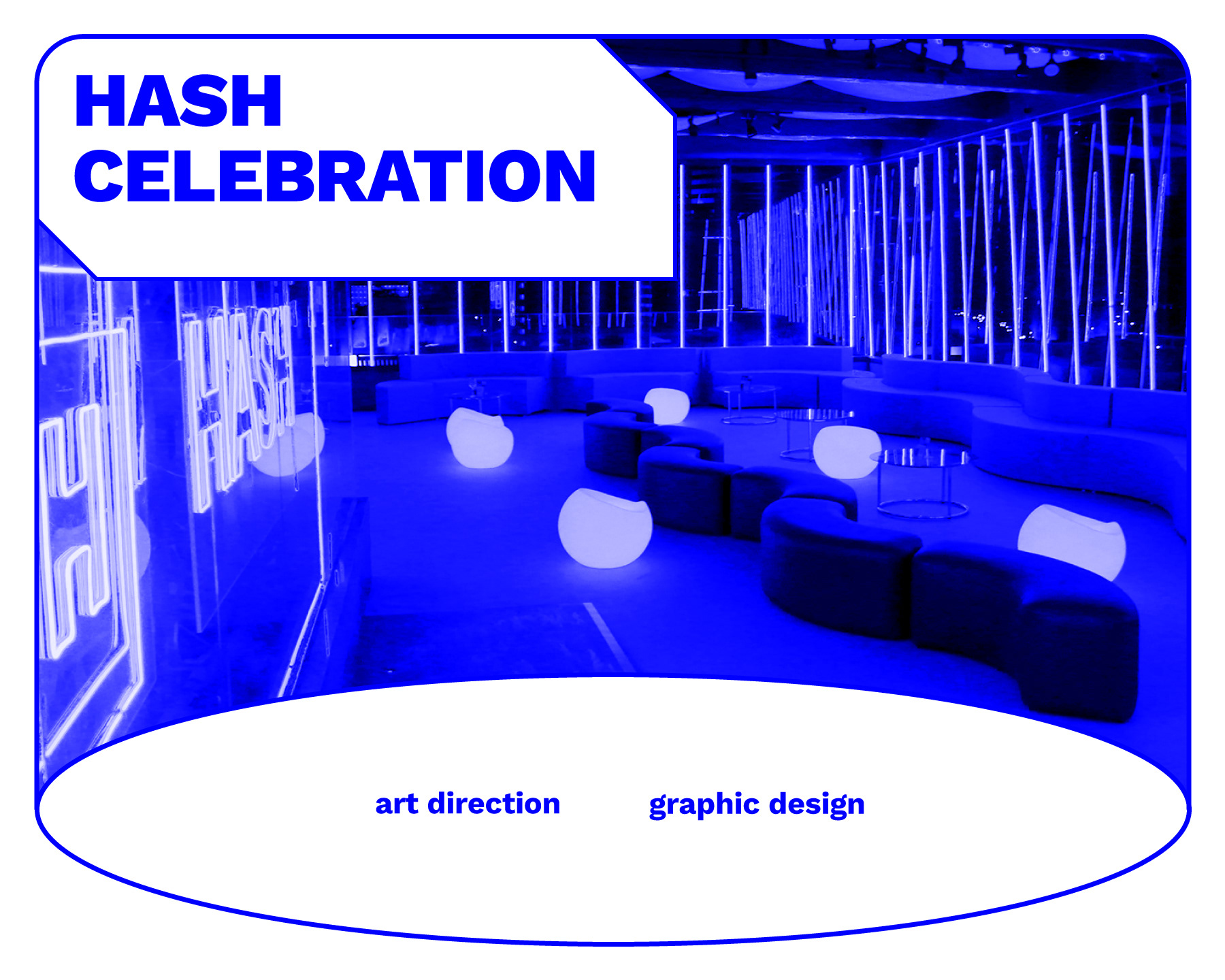 HASH
CELEBRATION

HASH

art direction graphic design